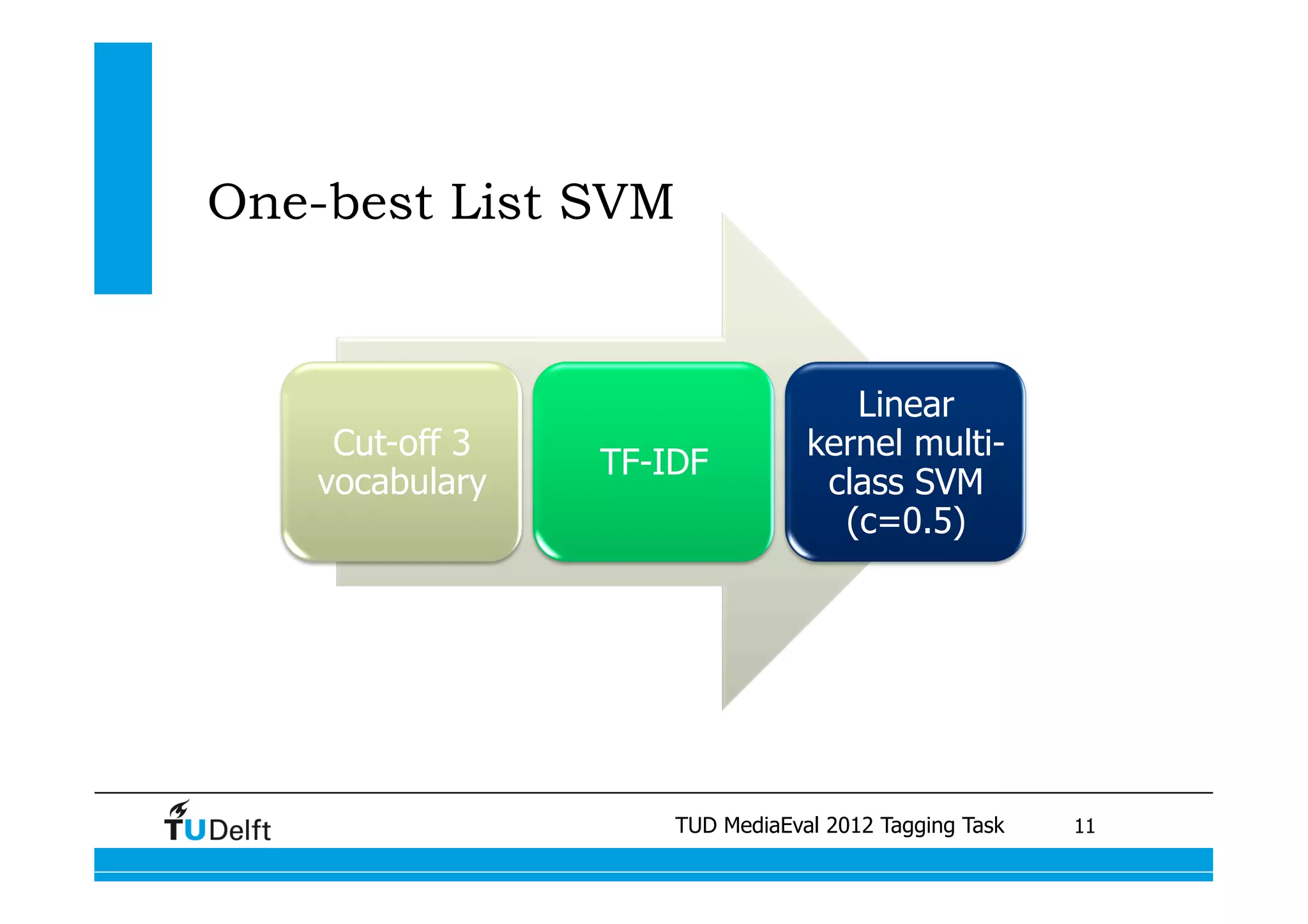 One-best List SVM

Cut-off 3 vocabulary

TF-IDF

Linear kernel multi-class SVM (c=0.5)

TUDelft

TUD MediaEval 2012 Tagging Task

11